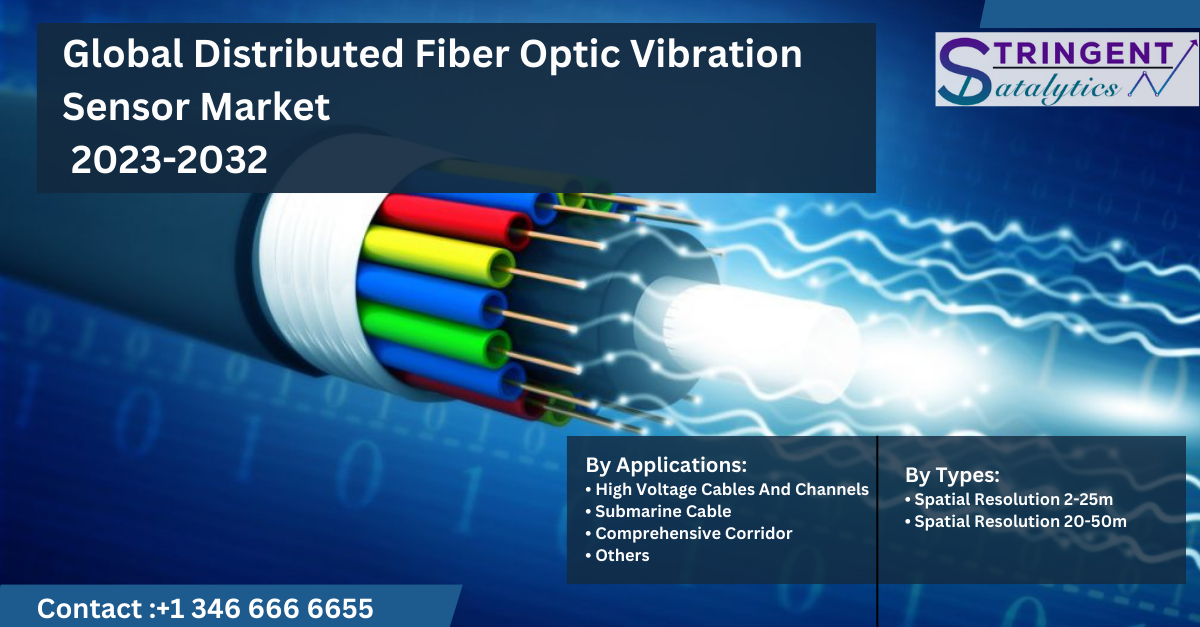 Global Distributed Fiber Optic Vibration Sensor Market
2023-2032

STRINGENT
Datalytics

By Applications:
• High Voltage Cables And Channels
• Submarine Cable
• Comprehensive Corridor
• Others

By Types:
• Spatial Resolution 2-25m
• Spatial Resolution 20-50m

Contact :+1 346 666 6655